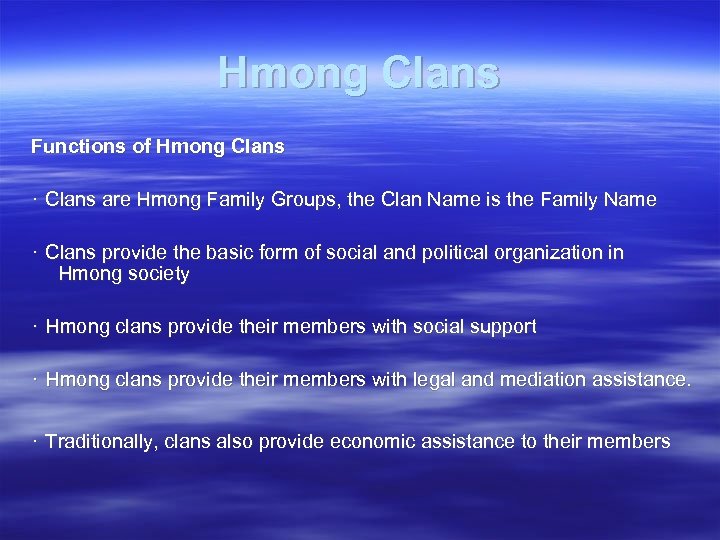 Hmong Clans

Functions of Hmong Clans

· Clans are Hmong Family Groups, the Clan Name is the Family Name

· Clans provide the basic form of social and political organization in Hmong society

· Hmong clans provide their members with social support

· Hmong clans provide their members with legal and mediation assistance.

· Traditionally, clans also provide economic assistance to their members